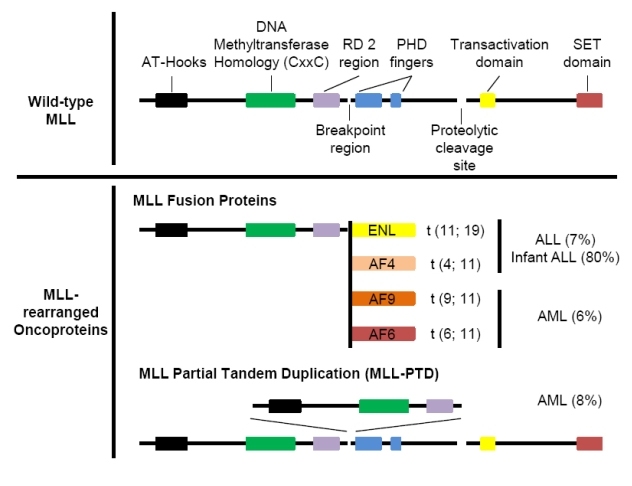 Wild-type MLL

AT-Hooks

DNA Methyltransferase Homology (CxxC)

RD 2 region

PHD fingers

Transactivation domain

SET domain

Breakpoint region

Proteolytic cleavage site

MLL-rearranged Oncoproteins

MLL Fusion Proteins

ENL t (11; 19)

AF4 t (4; 11)

ALL (7%)
Infant ALL (80%)

AF9 t (9; 11)

AF6 t (6; 11)

AML (6%)

MLL Partial Tandem Duplication (MLL-PTD)

AML (8%)